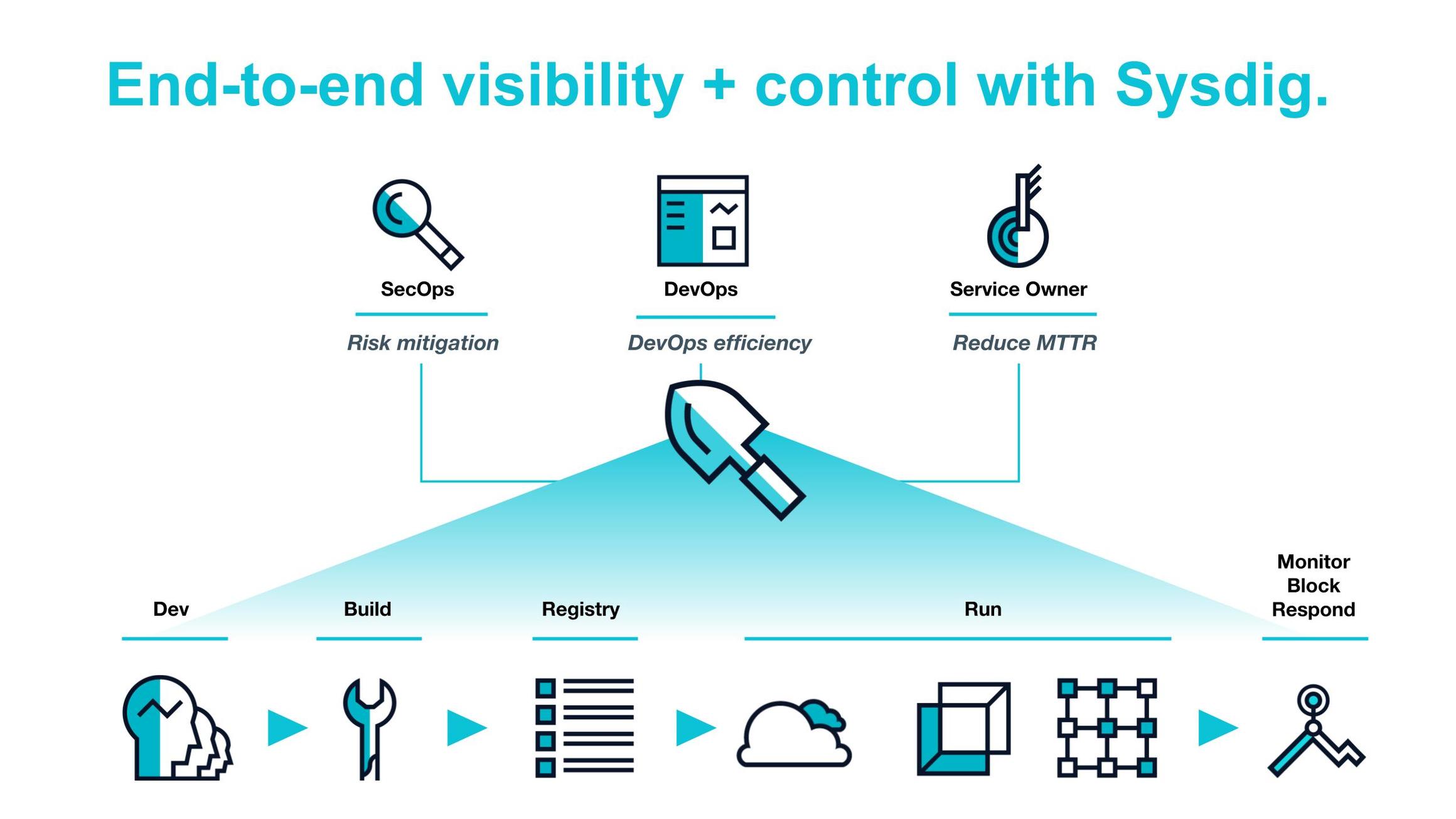 End-to-end visibility + control with Sysdig.

SecOps

Risk mitigation

DevOps

DevOps efficiency

Service Owner

Reduce MTTR

Dev

Build

Registry

Run

Monitor
Block
Respond